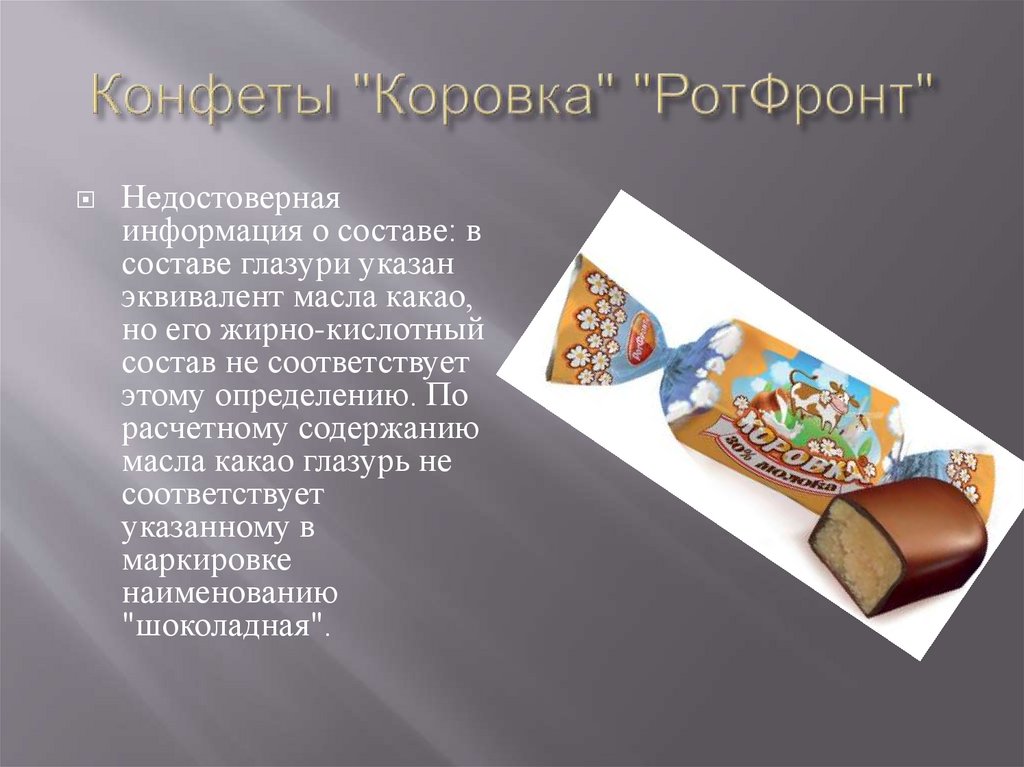 Конфеты "Коровка" "РотФронт"

Недостоверная информация о составе: в составе глазури указан эквивалент масла какао, но его жирно-кислотный состав не соответствует этому определению. По расчетному содержанию масла какао глазурь не соответствует указанному в маркировке наименованию "шоколадная".

РотФронт

КОРОВКА

30% молока